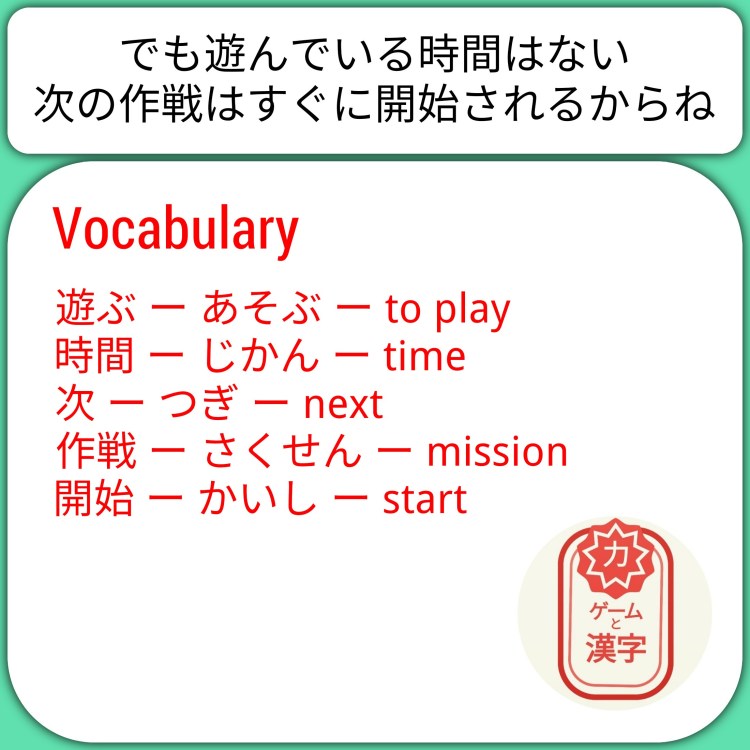 でも遊んでいる時間はない
次の作戦はすぐに開始されるからね

Vocabulary

遊ぶ ー あそぶ ー to play
時間 ー じかん ー time
次 ー つぎ ー next
作戦 ー さくせん ー mission
開始 ー かいし ー start

力
ゲーム
と
漢字